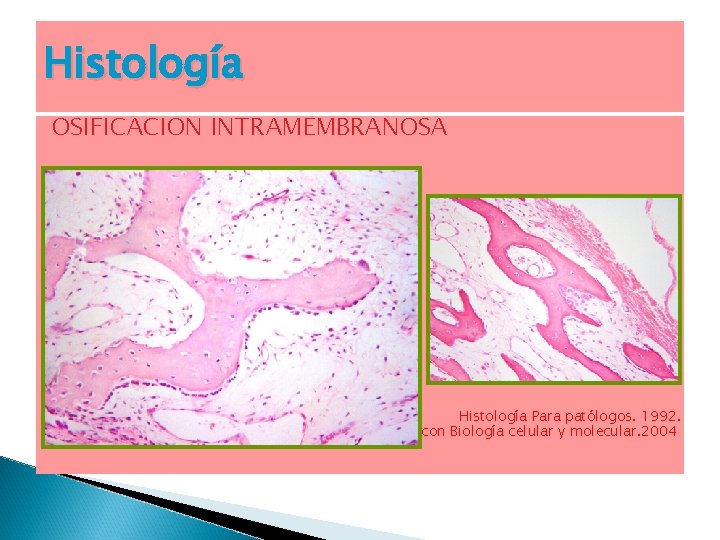 Histología

OSIFICACION INTRAMEMBRANOSA

Histología Para patólogos. 1992.
con Biología celular y molecular.2004